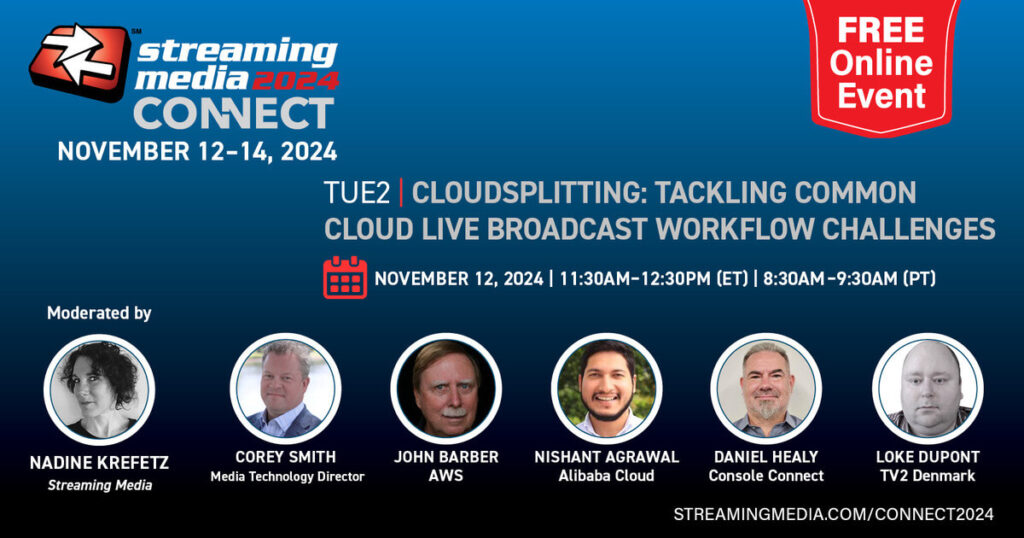 SM streaming media 2024 CONNECT

NOVEMBER 12–14, 2024

FREE Online Event

TUE2 | CLOUDSPLITTING: TACKLING COMMON CLOUD LIVE BROADCAST WORKFLOW CHALLENGES

NOVEMBER 12, 2024 | 11:30AM–12:30PM (ET) | 8:30AM–9:30AM (PT)

Moderated by

NADINE KREFETZ
Streaming Media

COREY SMITH
Media Technology Director

JOHN BARBER
AWS

NISHANT AGRAWAL
Alibaba Cloud

DANIEL HEALY
Console Connect

LOKE DUPONT
TV2 Denmark

STREAMINGMEDIA.COM/CONNECT2024